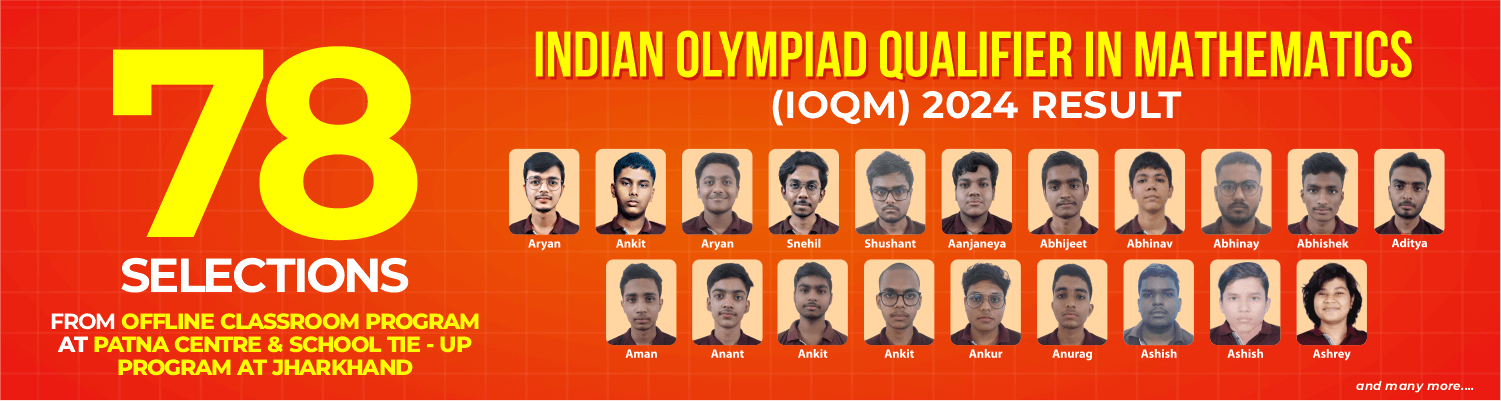 78

SELECTIONS

FROM OFFLINE CLASSROOM PROGRAM AT PATNA CENTRE & SCHOOL TIE - UP PROGRAM AT JHARKHAND

INDIAN OLYMPIAD QUALIFIER IN MATHEMATICS

(IOQM) 2024 RESULT

Aryan
Ankit
Aryan
Snehil
Shushant
Aanjaneya
Abhijeet
Abhinav
Abhinay
Abhishek
Aditya
Aman
Anant
Ankit
Ankit
Ankur
Anurag
Ashish
Ashish
Ashrey

and many more....